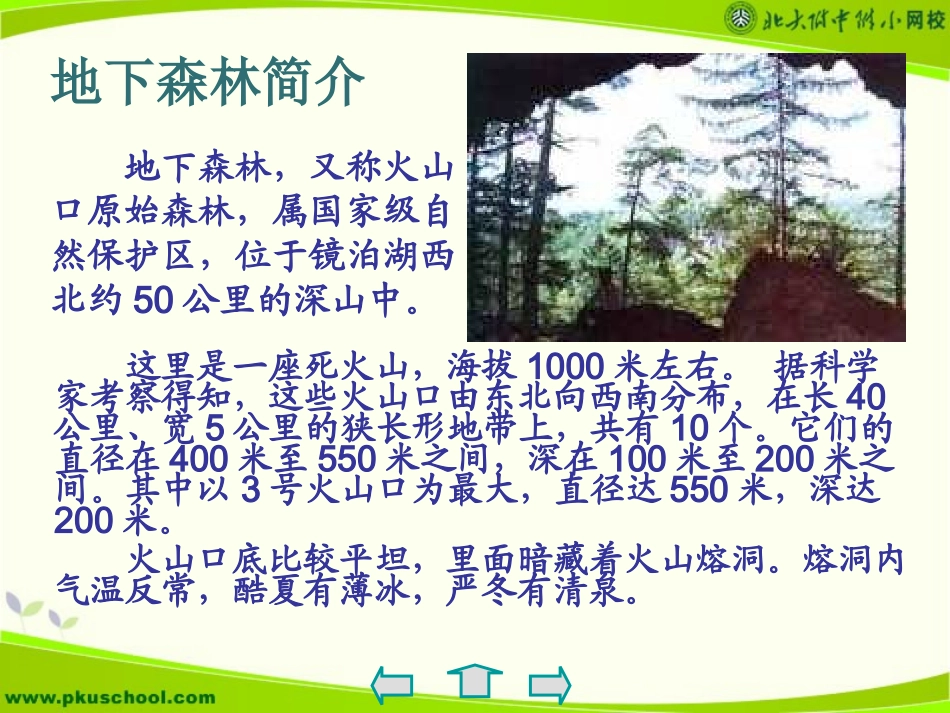 北大附中附小网校

地下森林简介

地下森林，又称火山口原始森林，属国家级自然保护区，位于镜泊湖西北约 50 公里的深山中。

这里是一座死火山，海拔 1000 米左右。 据科学家考察得知，这些火山口由东北向西南分布，在长 40 公里、宽 5 公里的狭长形地带上，共有 10 个。它们的直径在 400 米至 550 米之间，深在 100 米至 200 米之间。其中以 3 号火山口为最大，直径达 550 米，深达 200 米。

火山口底比较平坦，里面暗藏着火山熔洞。熔洞内气温反常，酷夏有薄冰，严冬有清泉。

www.pkuschool.com